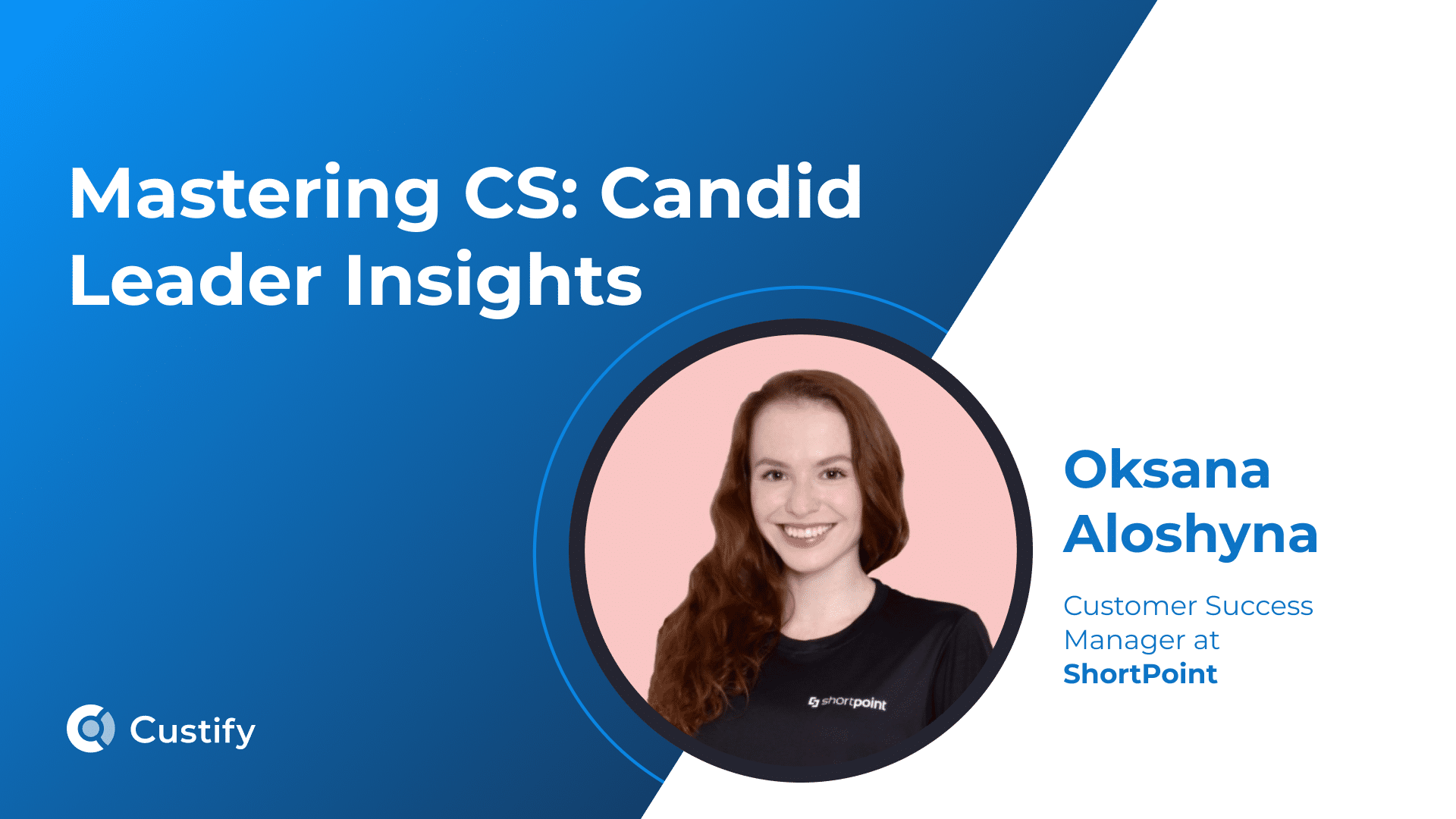 Mastering CS: Candid Leader Insights

shortpoint

Oksana Aloshyna

Customer Success Manager at ShortPoint

Custify